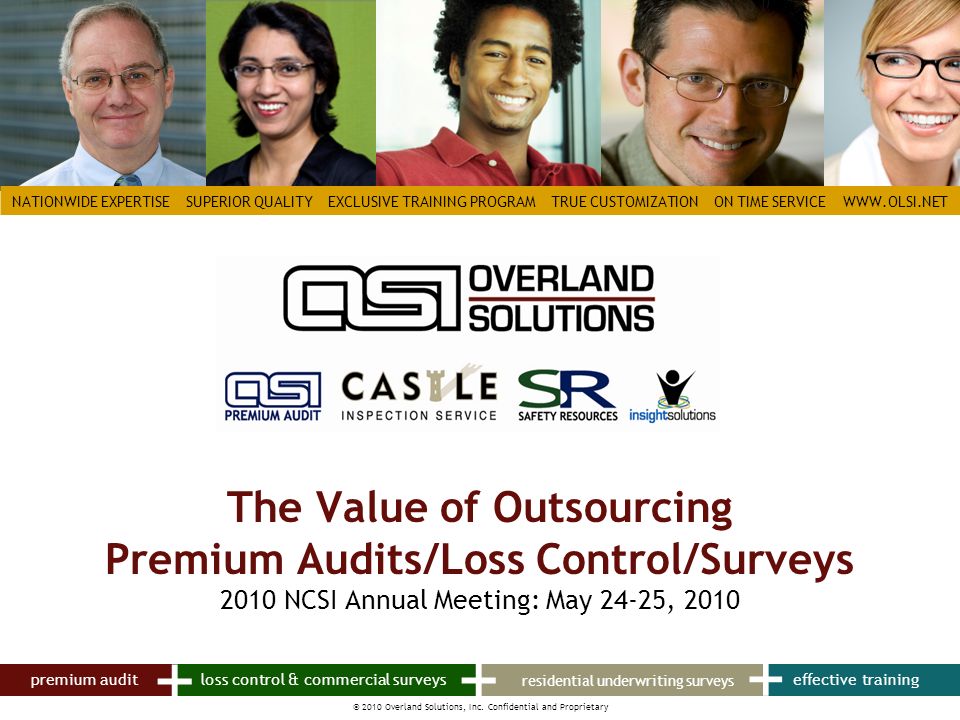 NATIONWIDE EXPERTISE SUPERIOR QUALITY EXCLUSIVE TRAINING PROGRAM TRUE CUSTOMIZATION ON TIME SERVICE WWW.OLSI.NET

OSI OVERLAND SOLUTIONS

OSI PREMIUM AUDIT CASTLE INSPECTION SERVICE SR SAFETY RESOURCES insightsolutions

The Value of Outsourcing
Premium Audits/Loss Control/Surveys
2010 NCSI Annual Meeting: May 24-25, 2010

premium audit loss control & commercial surveys residential underwriting surveys effective training

© 2010 Overland Solutions, Inc. Confidential and Proprietary